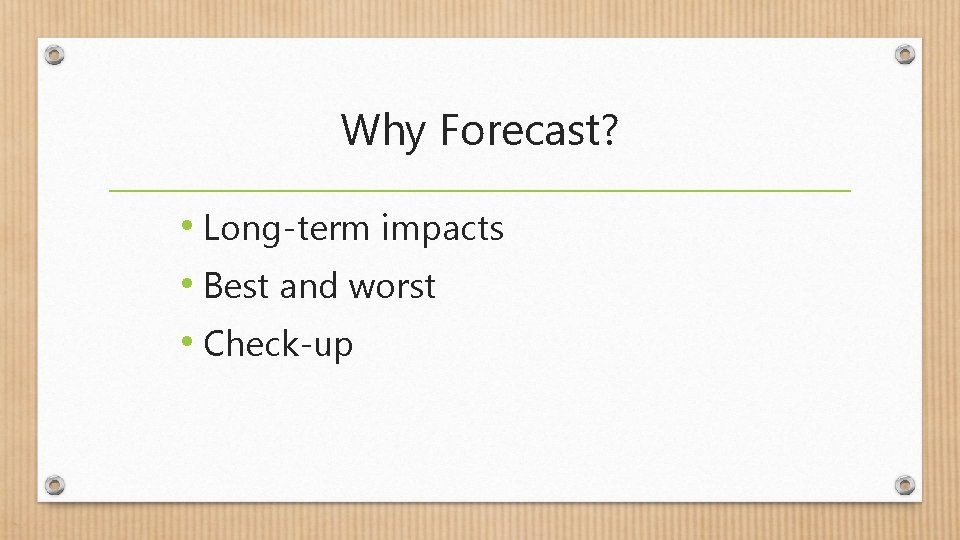 Why Forecast?

• Long-term impacts
• Best and worst
• Check-up